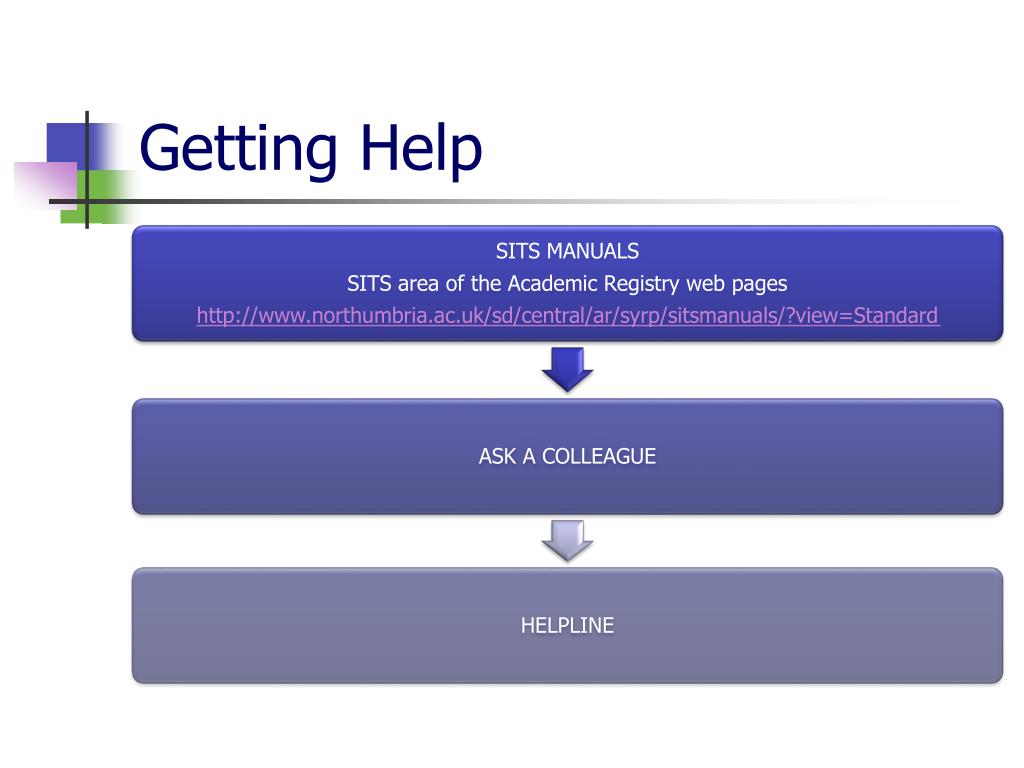 Getting Help

SITS MANUALS
SITS area of the Academic Registry web pages
http://www.northumbria.ac.uk/sd/central/ar/syrp/sitsmanuals/?view=Standard

ASK A COLLEAGUE

HELPLINE